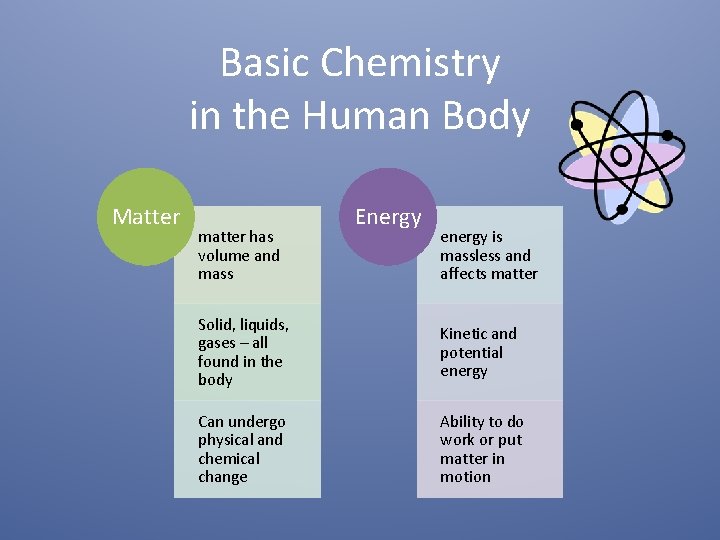 Basic Chemistry in the Human Body

Matter

matter has volume and mass

Solid, liquids, gases – all found in the body

Can undergo physical and chemical change

Energy

energy is massless and affects matter

Kinetic and potential energy

Ability to do work or put matter in motion